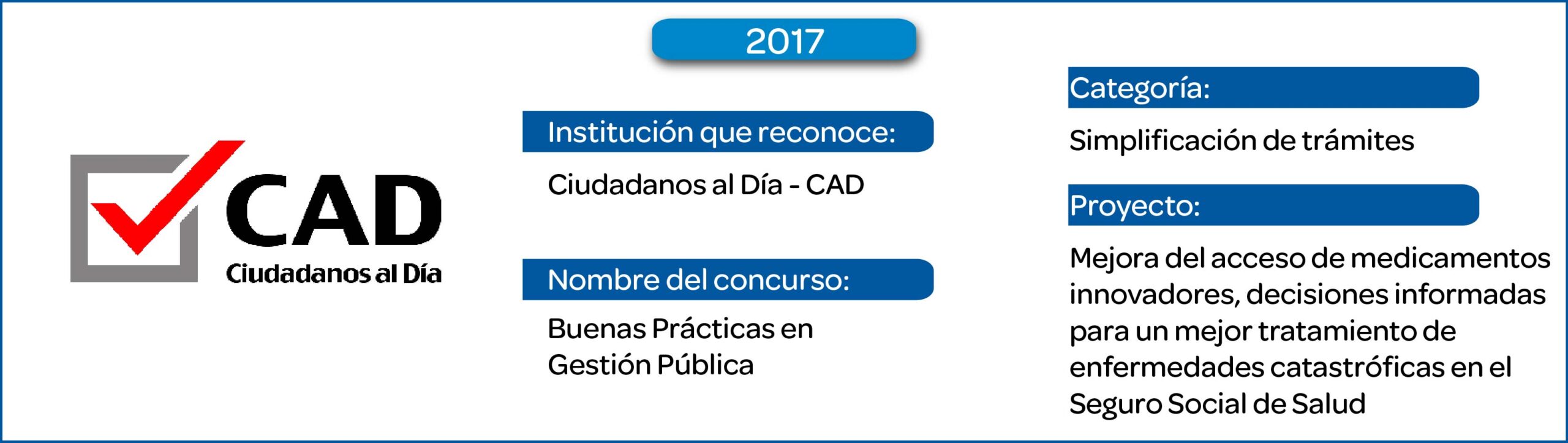 CAD
Ciudadanos al Día

2017

Institución que reconoce:
Ciudadanos al Día - CAD

Nombre del concurso:
Buenas Prácticas en Gestión Pública

Categoría:
Simplificación de trámites

Proyecto:
Mejora del acceso de medicamentos innovadores, decisiones informadas para un mejor tratamiento de enfermedades catastróficas en el Seguro Social de Salud